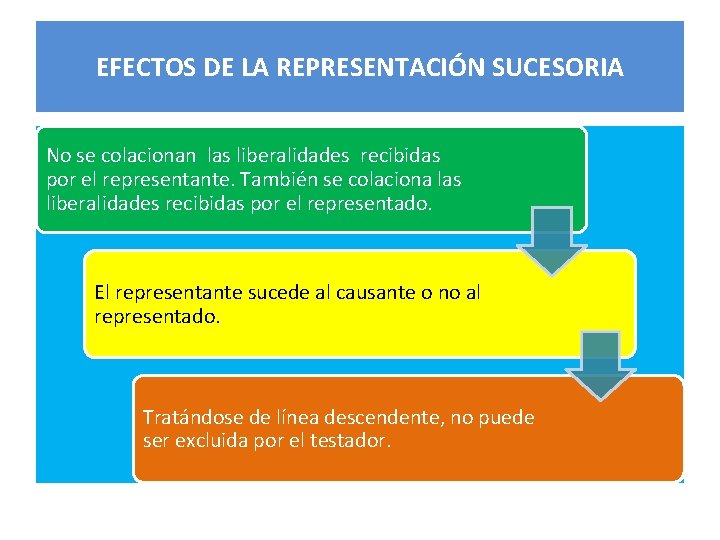 EFECTOS DE LA REPRESENTACIÓN SUCESORIA

No se colacionan las liberalidades recibidas por el representante. También se colaciona las liberalidades recibidas por el representado.

El representante sucede al causante o no al representado.

Tratándose de línea descendente, no puede ser excluida por el testador.